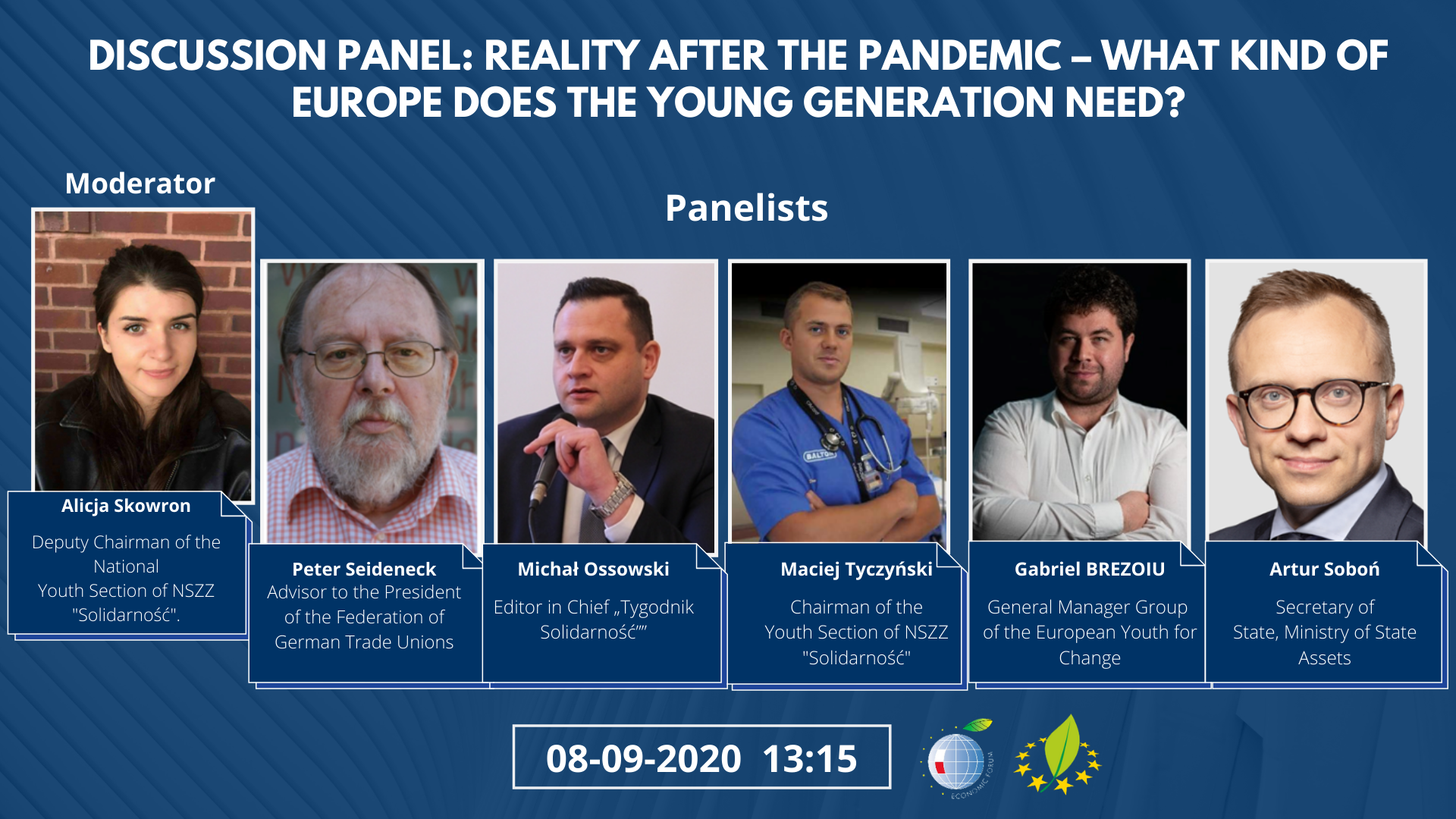 DISCUSSION PANEL: REALITY AFTER THE PANDEMIC – WHAT KIND OF EUROPE DOES THE YOUNG GENERATION NEED?

Moderator

Panelists

Alicja Skowron

Deputy Chairman of the National Youth Section of NSZZ "Solidarność".

Peter Seideneck

Advisor to the President of the Federation of German Trade Unions

Michał Ossowski

Editor in Chief „Tygodnik Solidarność""

Maciej Tyczyński

Chairman of the Youth Section of NSZZ "Solidarność"

Gabriel BREZOIU

General Manager Group of the European Youth for Change

Artur Soboń

Secretary of State, Ministry of State Assets

08-09-2020 13:15

ECONOMIC FORUM